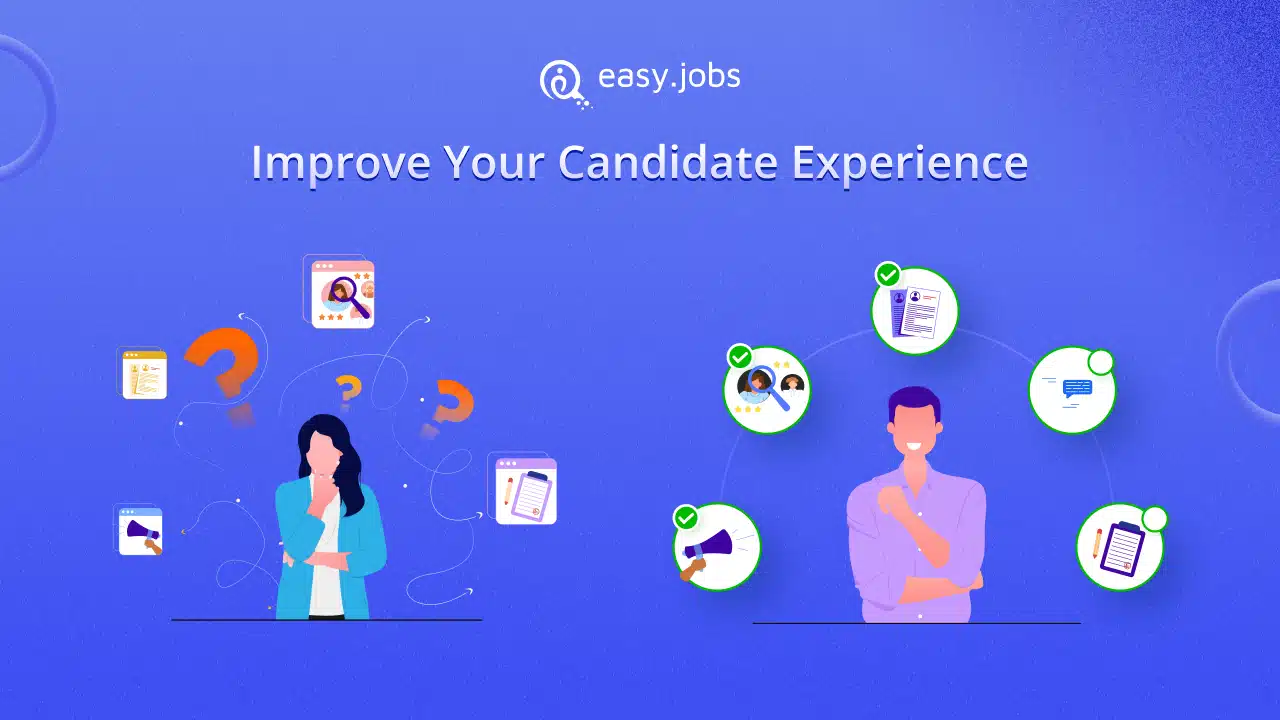 easy.jobs

Improve Your Candidate Experience